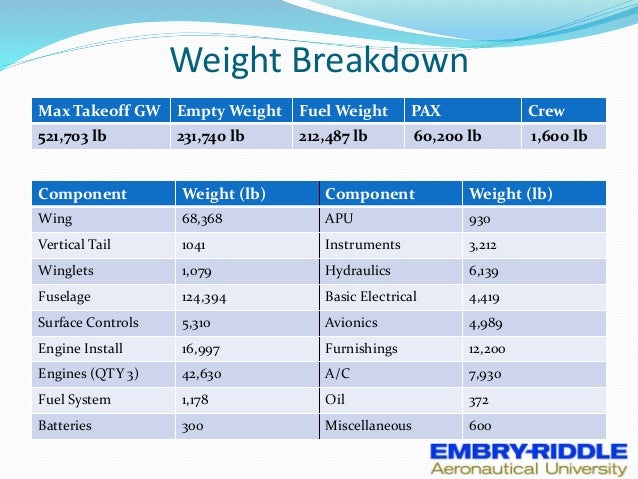 Weight Breakdown

| Max Takeoff GW | Empty Weight | Fuel Weight | PAX | Crew |
|---|---|---|---|---|
| 521,703 lb | 231,740 lb | 212,487 lb | 60,200 lb | 1,600 lb |

| Component | Weight (lb) | Component | Weight (lb) |
|---|---|---|---|
| Wing | 68,368 | APU | 930 |
| Vertical Tail | 1041 | Instruments | 3,212 |
| Winglets | 1,079 | Hydraulics | 6,139 |
| Fuselage | 124,394 | Basic Electrical | 4,419 |
| Surface Controls | 5,310 | Avionics | 4,989 |
| Engine Install | 16,997 | Furnishings | 12,200 |
| Engines (QTY 3) | 42,630 | A/C | 7,930 |
| Fuel System | 1,178 | Oil | 372 |
| Batteries | 300 | Miscellaneous | 600 |

EMBRY-RIDDLE
Aeronautical University